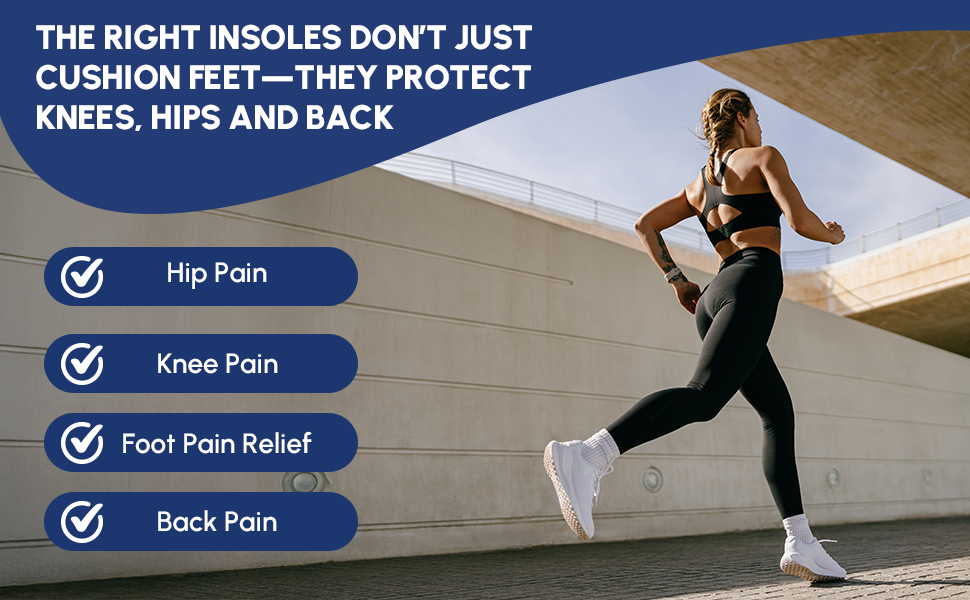 THE RIGHT INSOLES DON'T JUST CUSHION FEET—THEY PROTECT KNEES, HIPS AND BACK

Hip Pain

Knee Pain

Foot Pain Relief

Back Pain